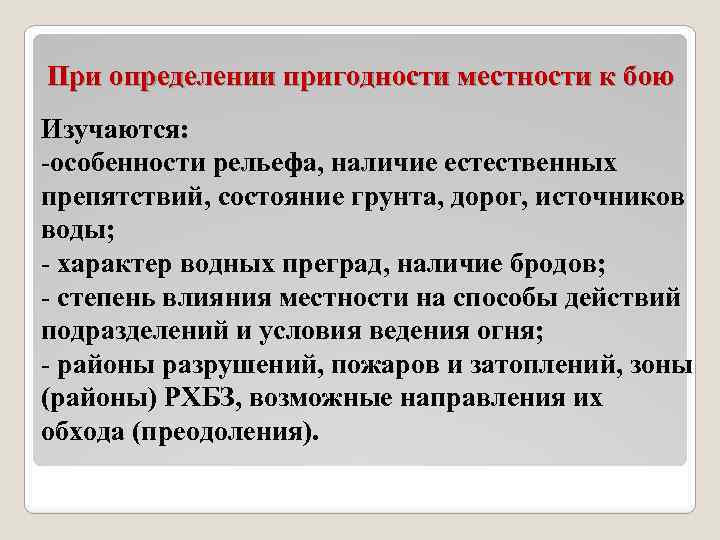 При определении пригодности местности к бою

Изучаются:
-особенности рельефа, наличие естественных препятствий, состояние грунта, дорог, источников воды;
- характер водных преград, наличие бродов;
- степень влияния местности на способы действий подразделений и условия ведения огня;
- районы разрушений, пожаров и затоплений, зоны (районы) РХБЗ, возможные направления их обхода (преодоления).